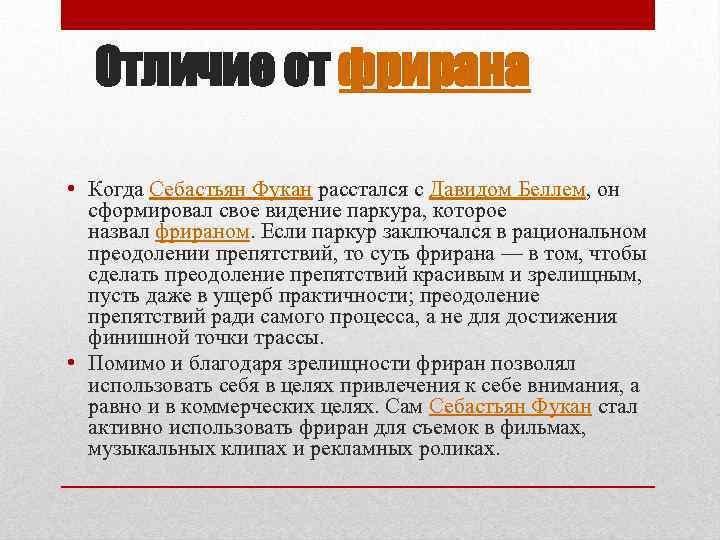 Отличие от фрирана

• Когда Себастьян Фукан расстался с Давидом Беллем, он сформировал свое видение паркура, которое назвал фрираном. Если паркур заключался в рациональном преодолении препятствий, то суть фрирана — в том, чтобы сделать преодоление препятствий красивым и зрелищным, пусть даже в ущерб практичности; преодоление препятствий ради самого процесса, а не для достижения финишной точки трассы.

• Помимо и благодаря зрелищности фриран позволял использовать себя в целях привлечения к себе внимания, а равно и в коммерческих целях. Сам Себастьян Фукан стал активно использовать фриран для съемок в фильмах, музыкальных клипах и рекламных роликах.